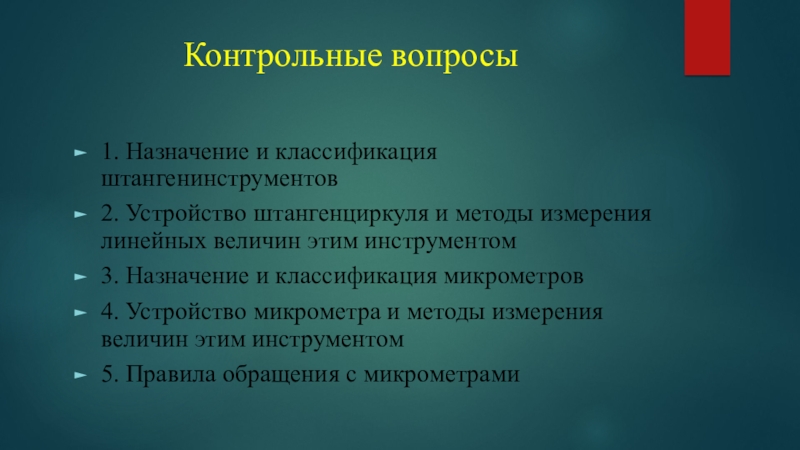 Контрольные вопросы

1. Назначение и классификация штангенинструментов

2. Устройство штангенциркуля и методы измерения линейных величин этим инструментом

3. Назначение и классификация микрометров

4. Устройство микрометра и методы измерения величин этим инструментом

5. Правила обращения с микрометрами